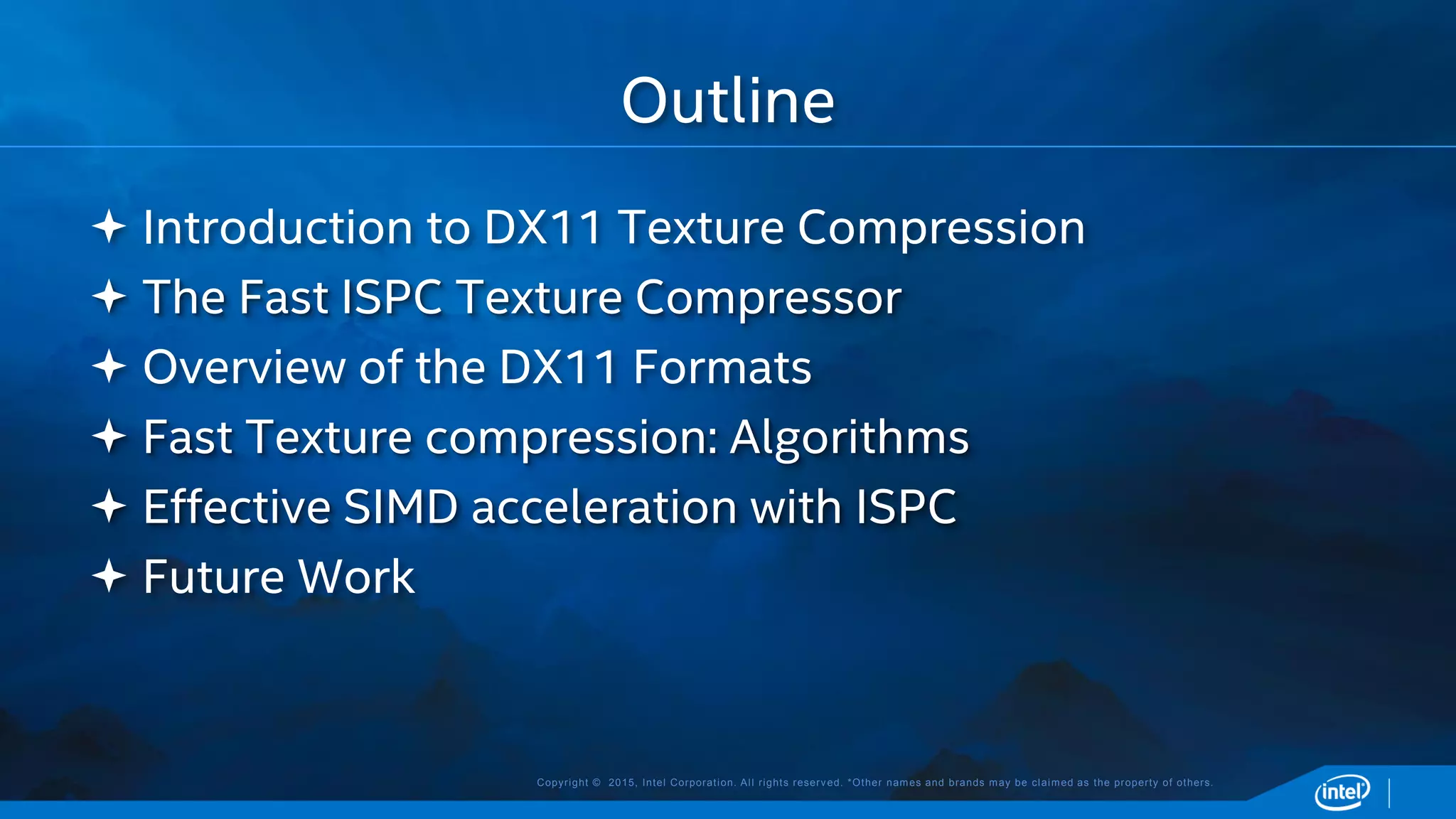 Outline

✦ Introduction to DX11 Texture Compression
✦ The Fast ISPC Texture Compressor
✦ Overview of the DX11 Formats
✦ Fast Texture compression: Algorithms
✦ Effective SIMD acceleration with ISPC
✦ Future Work

Copyright © 2015, Intel Corporation. All rights reserved. *Other names and brands may be claimed as the property of others.

intel